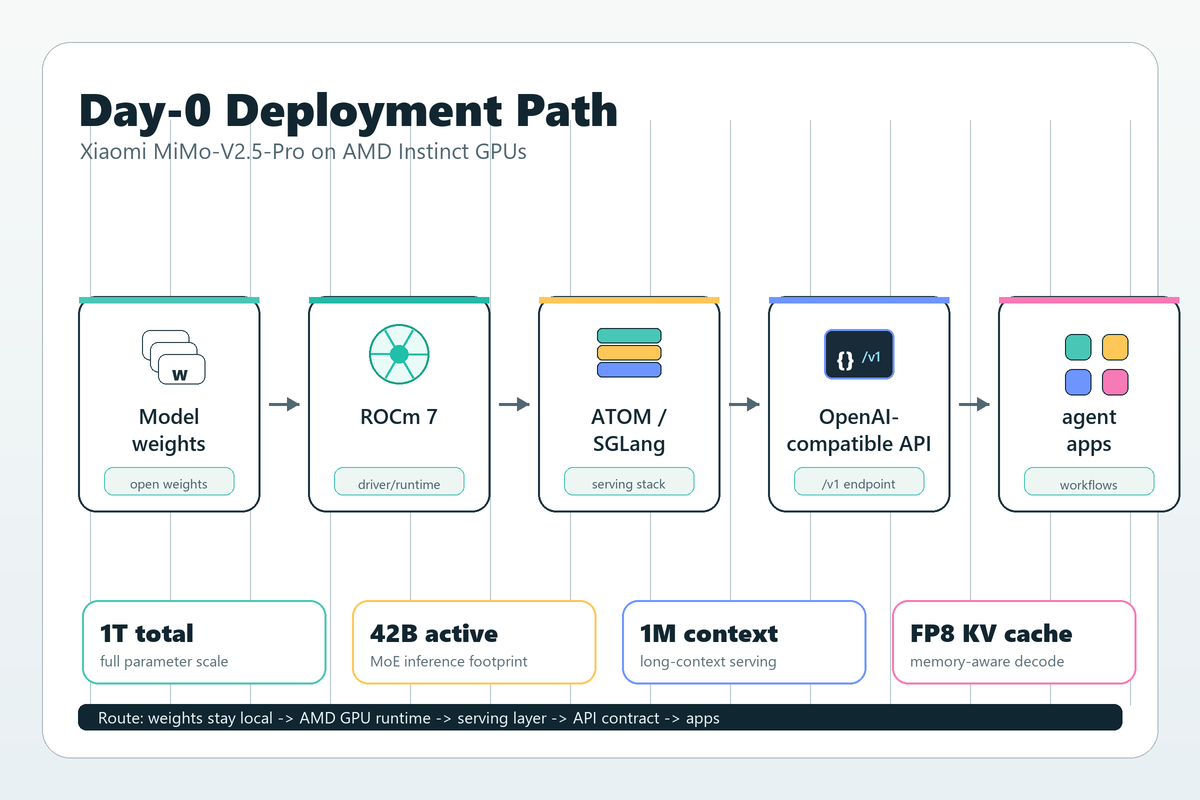 Day-0 Deployment Path
Xiaomi MiMo-V2.5-Pro on AMD Instinct GPUs

W
Model weights
open weights

ROCm 7
driver/runtime

ATOM / SGLang
serving stack

{} /v1
OpenAI-compatible API
/v1 endpoint

agent apps
workflows

1T total
full parameter scale

42B active
MoE inference footprint

1M context
long-context serving

FP8 KV cache
memory-aware decode

Route: weights stay local -> AMD GPU runtime -> serving layer -> API contract -> apps